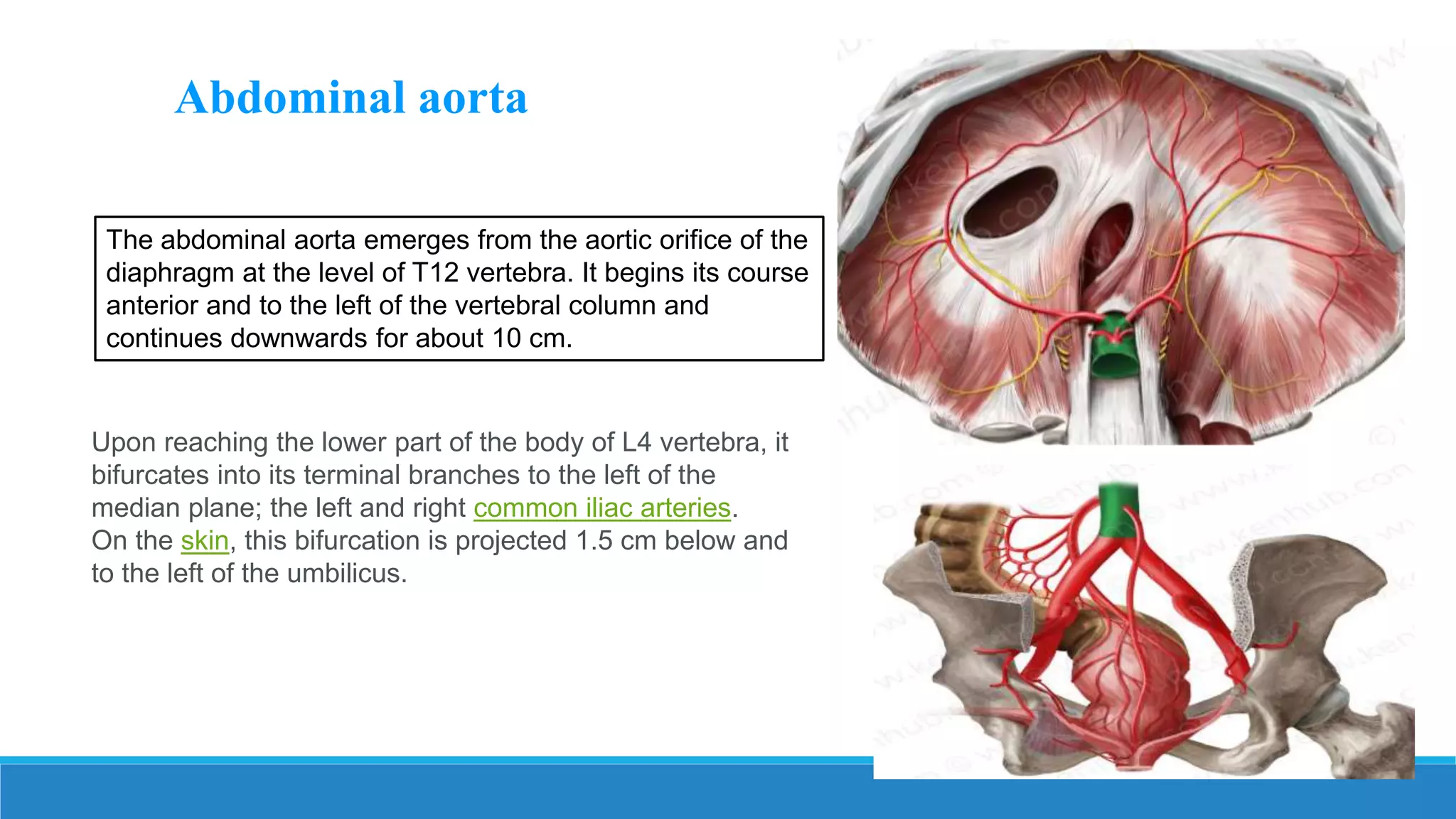 Abdominal aorta

The abdominal aorta emerges from the aortic orifice of the diaphragm at the level of T12 vertebra. It begins its course anterior and to the left of the vertebral column and continues downwards for about 10 cm.

Upon reaching the lower part of the body of L4 vertebra, it bifurcates into its terminal branches to the left of the median plane; the left and right common iliac arteries.
On the skin, this bifurcation is projected 1.5 cm below and to the left of the umbilicus.